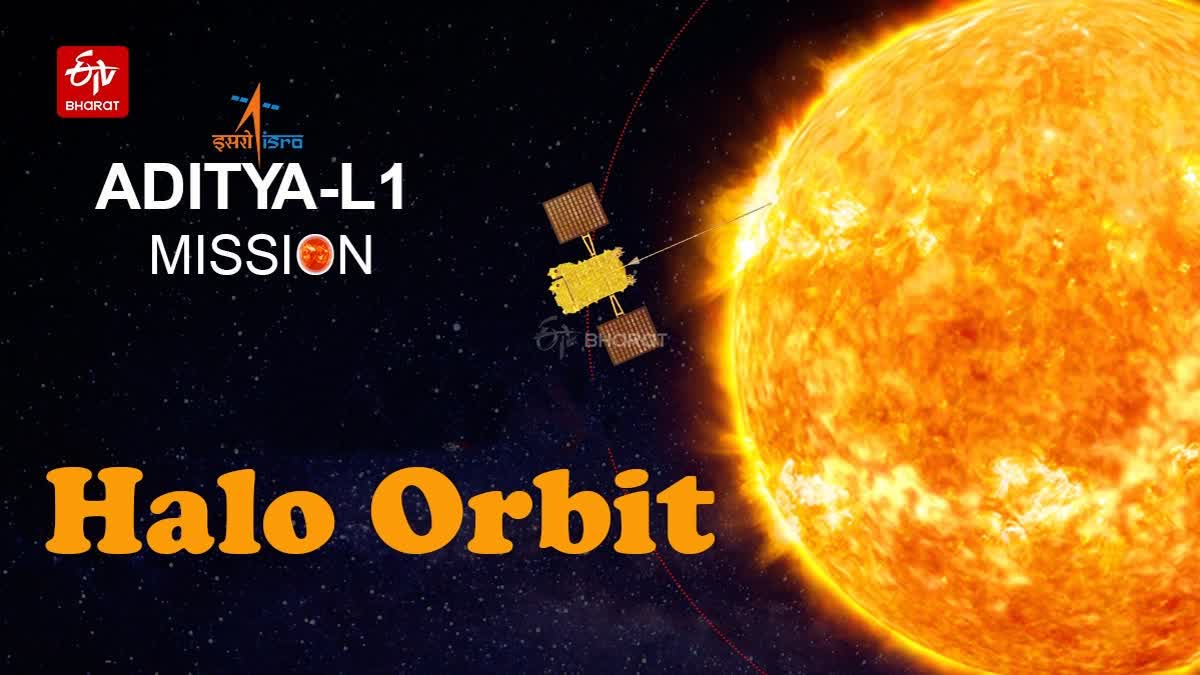 ETV BHARAT

इसरो isro

ADITYA-L1
MISSION

ETV BHARAT

Halo Orbit